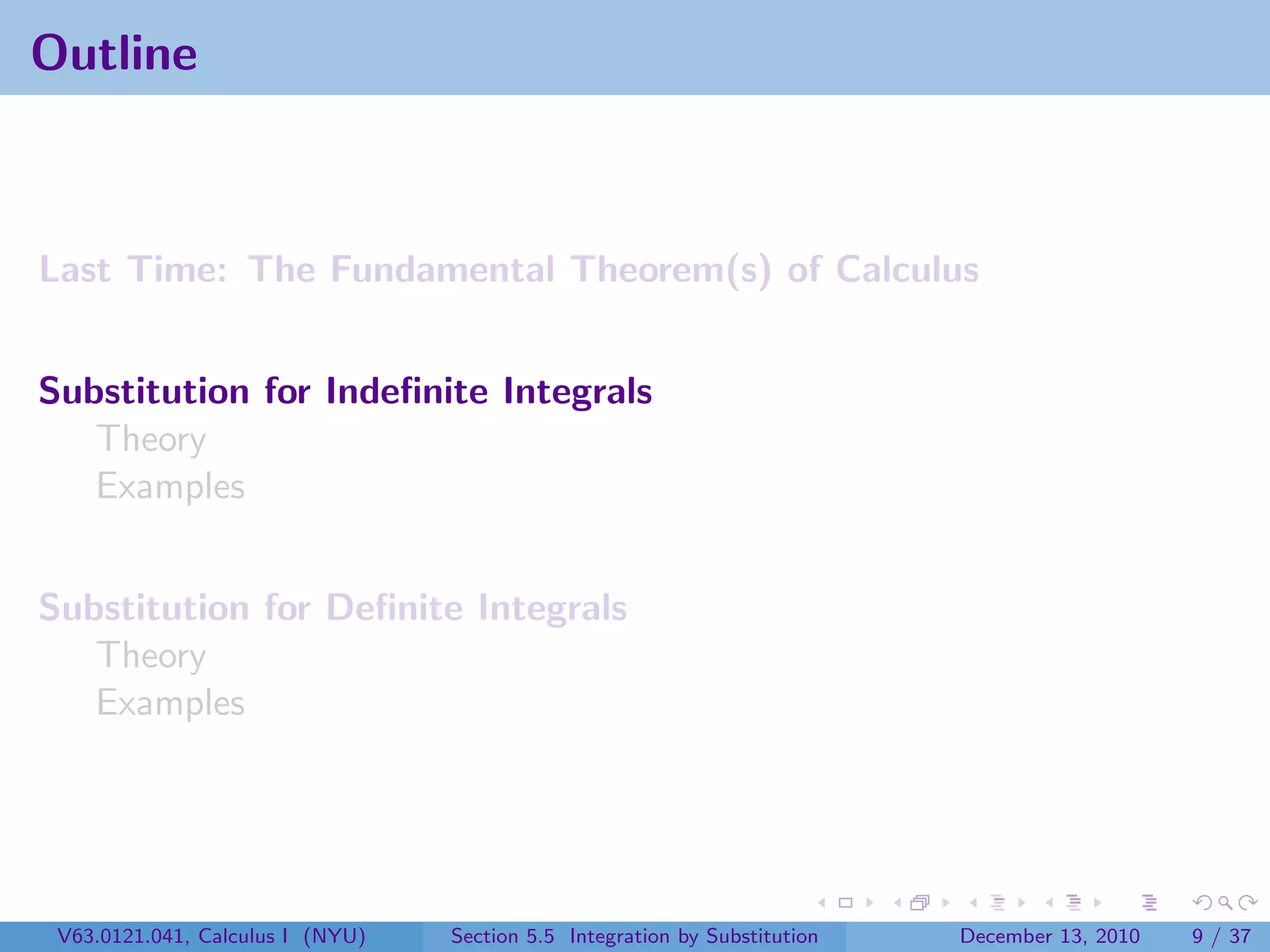 Outline

Last Time: The Fundamental Theorem(s) of Calculus

Substitution for Indefinite Integrals
Theory
Examples

Substitution for Definite Integrals
Theory
Examples

V63.0121.041, Calculus I (NYU) Section 5.5 Integration by Substitution December 13, 2010 9 / 37